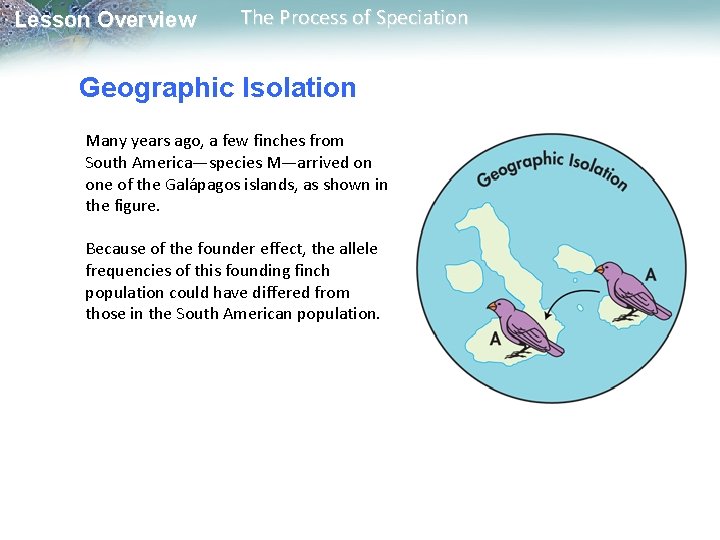 Lesson Overview The Process of Speciation

Geographic Isolation

Many years ago, a few finches from South America—species M—arrived on one of the Galápagos islands, as shown in the figure.

Because of the founder effect, the allele frequencies of this founding finch population could have differed from those in the South American population.

Geographic Isolation

A

A